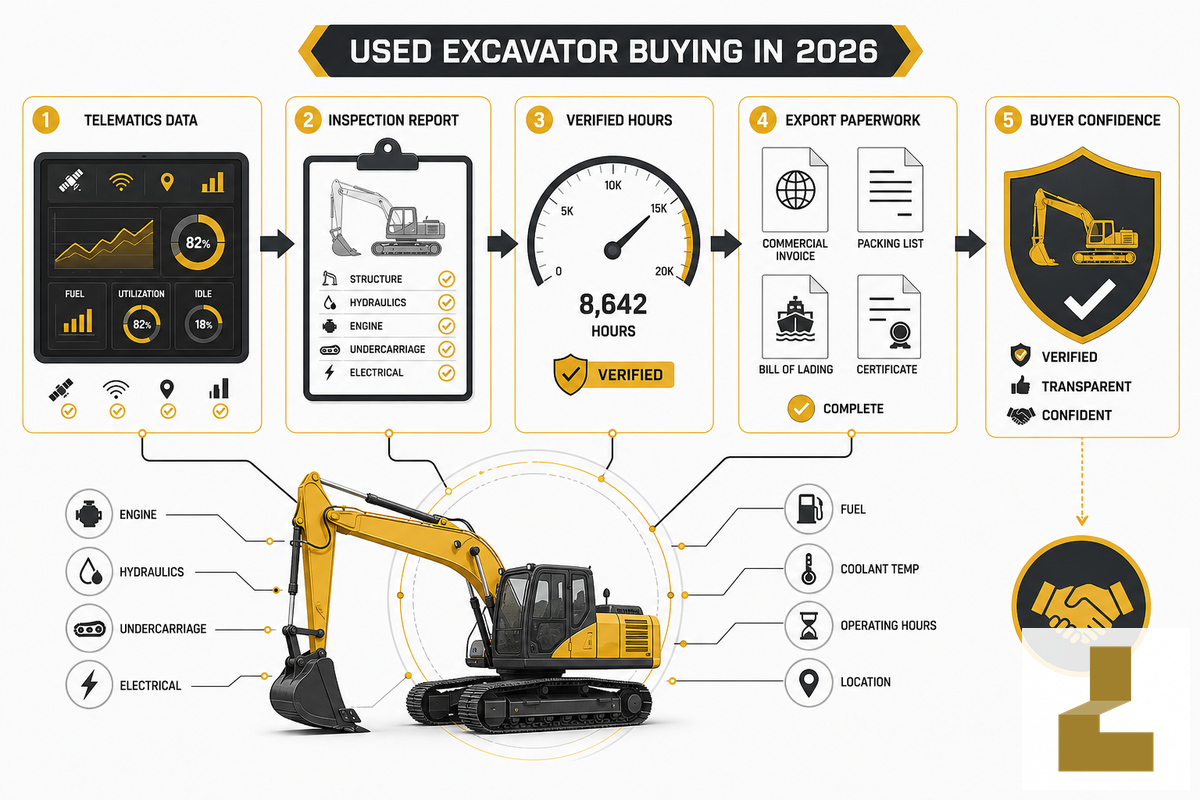 USED EXCAVATOR BUYING IN 2026

1 TELEMATICS DATA

82%

FUEL

UTILIZATION

82%

IDLE

18%

2 INSPECTION REPORT

STRUCTURE

HYDRAULICS

ENGINE

UNDERCARRIAGE

ELECTRICAL

3 VERIFIED HOURS

0

5K

10K

15K

20K

8,642

HOURS

VERIFIED

4 EXPORT PAPERWORK

COMMERCIAL INVOICE

PACKING LIST

BILL OF LADING

CERTIFICATE

COMPLETE

5 BUYER CONFIDENCE

VERIFIED

TRANSPARENT

CONFIDENT

ENGINE

HYDRAULICS

UNDERCARRIAGE

ELECTRICAL

FUEL

COOLANT TEMP

OPERATING HOURS

LOCATION